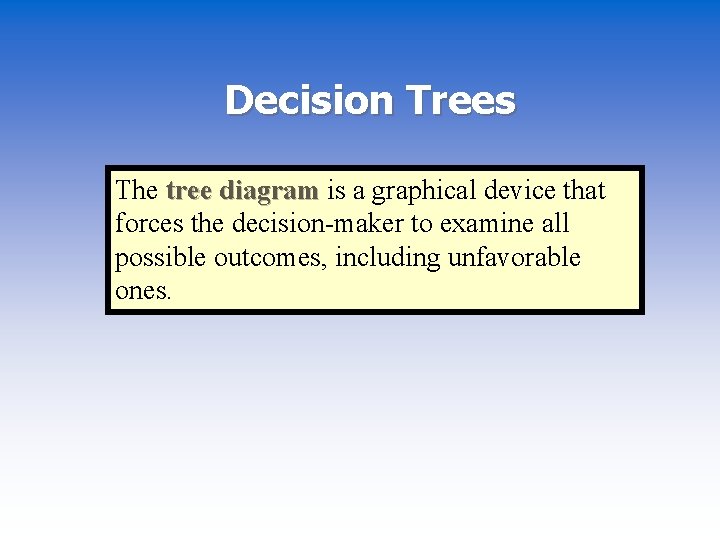 Decision Trees

The tree diagram is a graphical device that forces the decision-maker to examine all possible outcomes, including unfavorable ones.